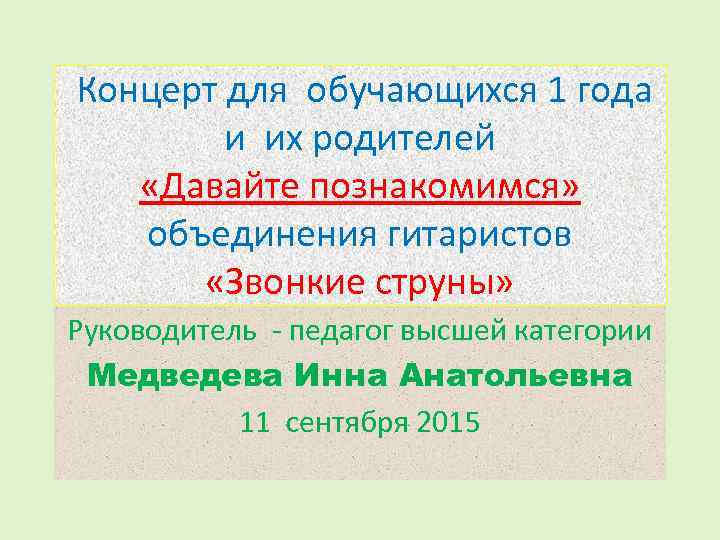 Концерт для обучающихся 1 года и их родителей
«Давайте познакомимся»
объединения гитаристов
«Звонкие струны»

Руководитель - педагог высшей категории
Медведева Инна Анатольевна
11 сентября 2015